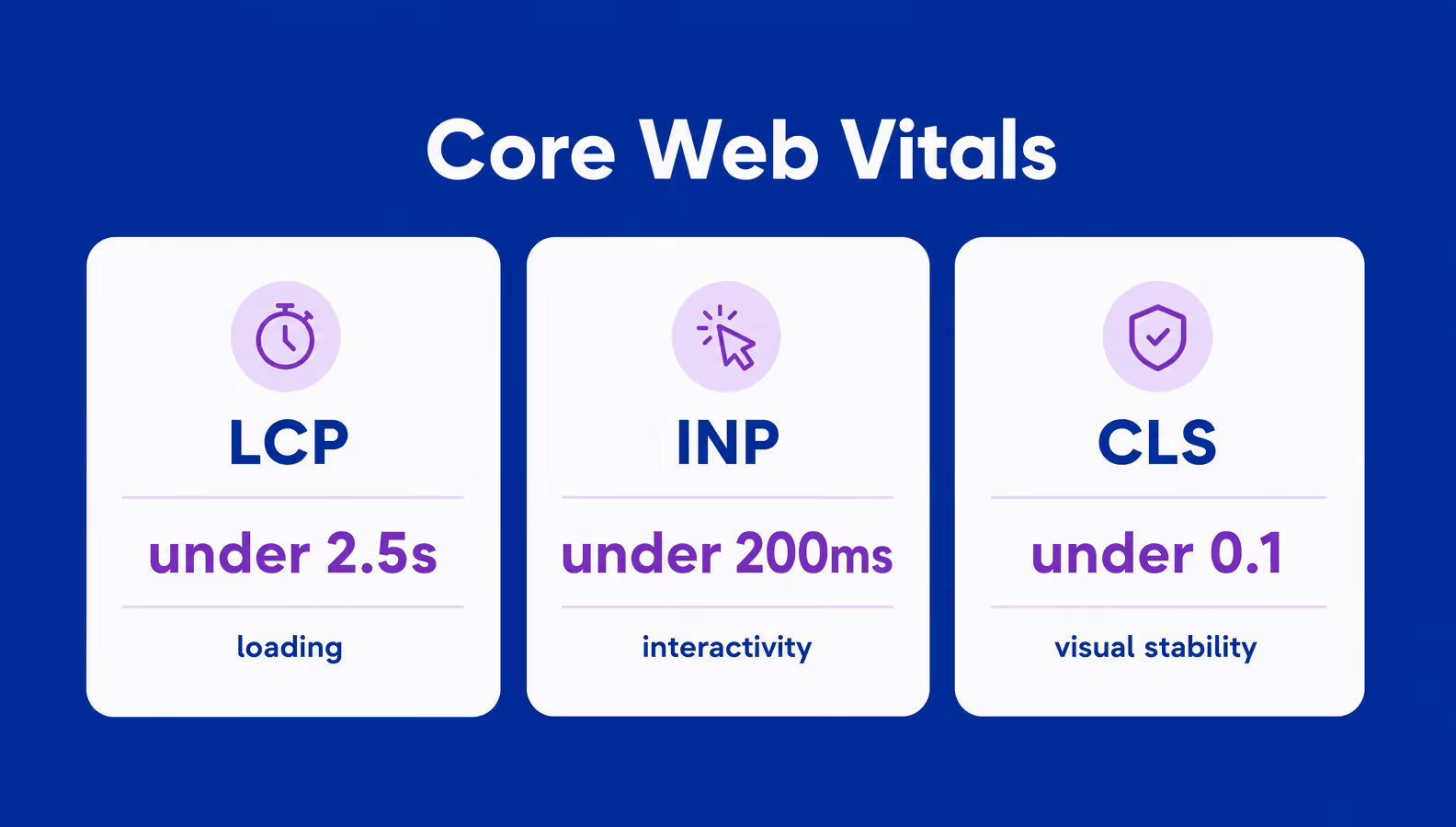 Core Web Vitals

LCP

under 2.5s

loading

INP

under 200ms

interactivity

CLS

under 0.1

visual stability